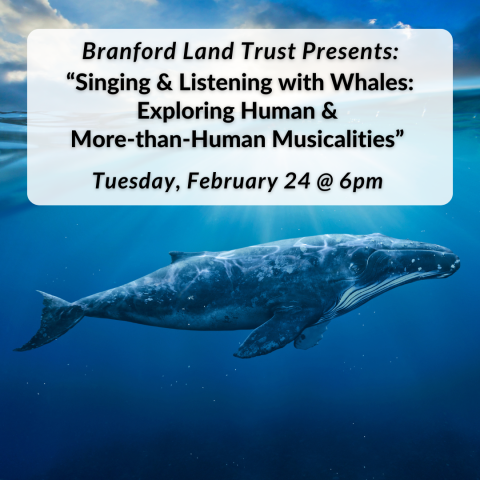 Branford Land Trust Presents:
“Singing & Listening with Whales: Exploring Human & More-than-Human Musicalities”

Tuesday, February 24 @ 6pm